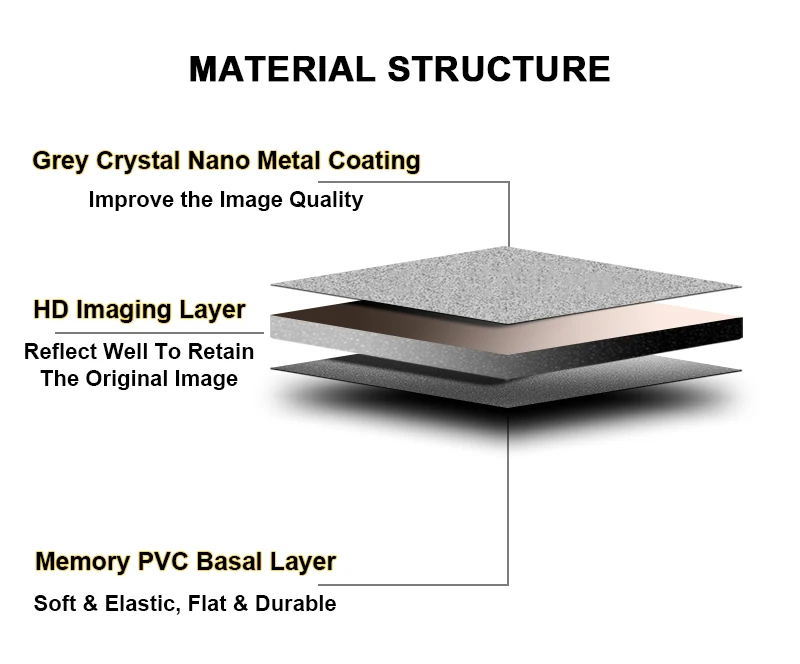 MATERIAL STRUCTURE

Grey Crystal Nano Metal Coating

Improve the Image Quality

HD Imaging Layer

Reflect Well To Retain The Original Image

Memory PVC Basal Layer

Soft & Elastic, Flat & Durable